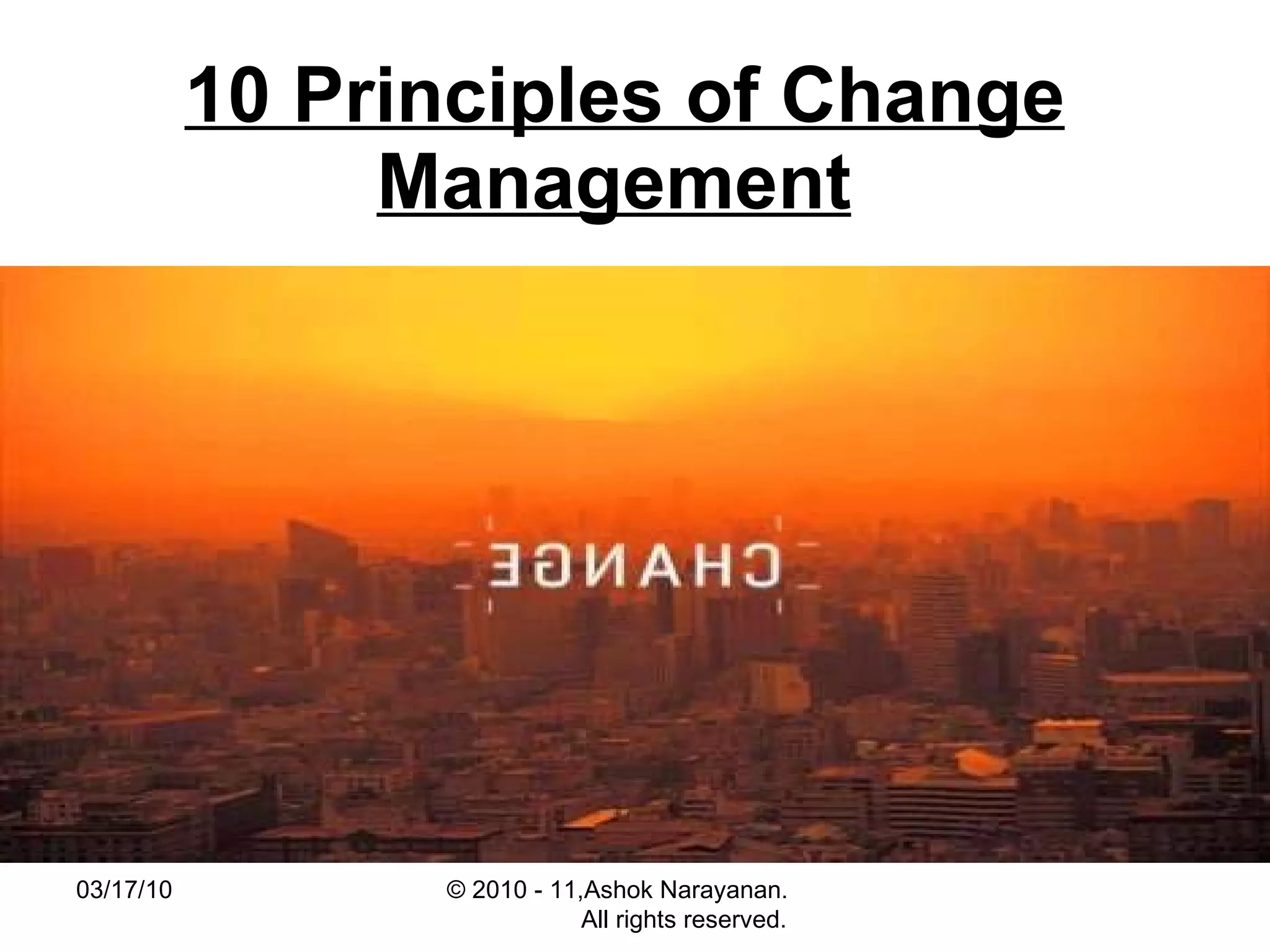 10 Principles of Change Management

CHANGE

03/17/10

© 2010 - 11,Ashok Narayanan. All rights reserved.